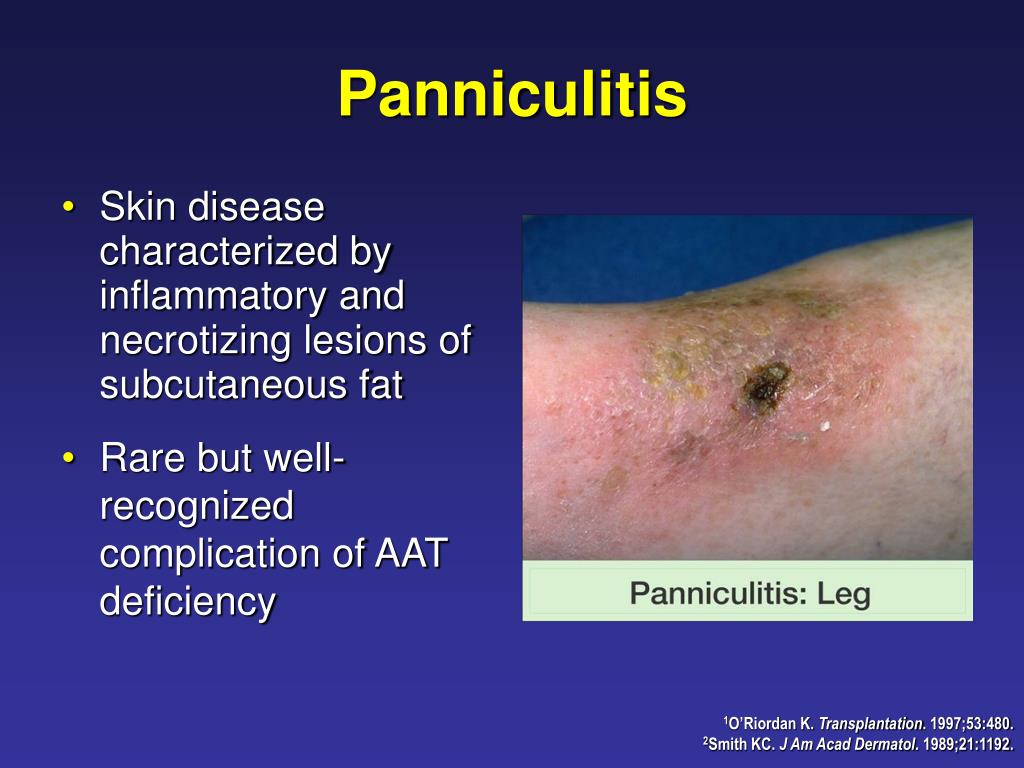 Panniculitis

• Skin disease characterized by inflammatory and necrotizing lesions of subcutaneous fat

• Rare but well-recognized complication of AAT deficiency

Panniculitis: Leg

$^1$O'Riordan K. Transplantation. 1997;53:480.
$^2$Smith KC. J Am Acad Dermatol. 1989;21:1192.